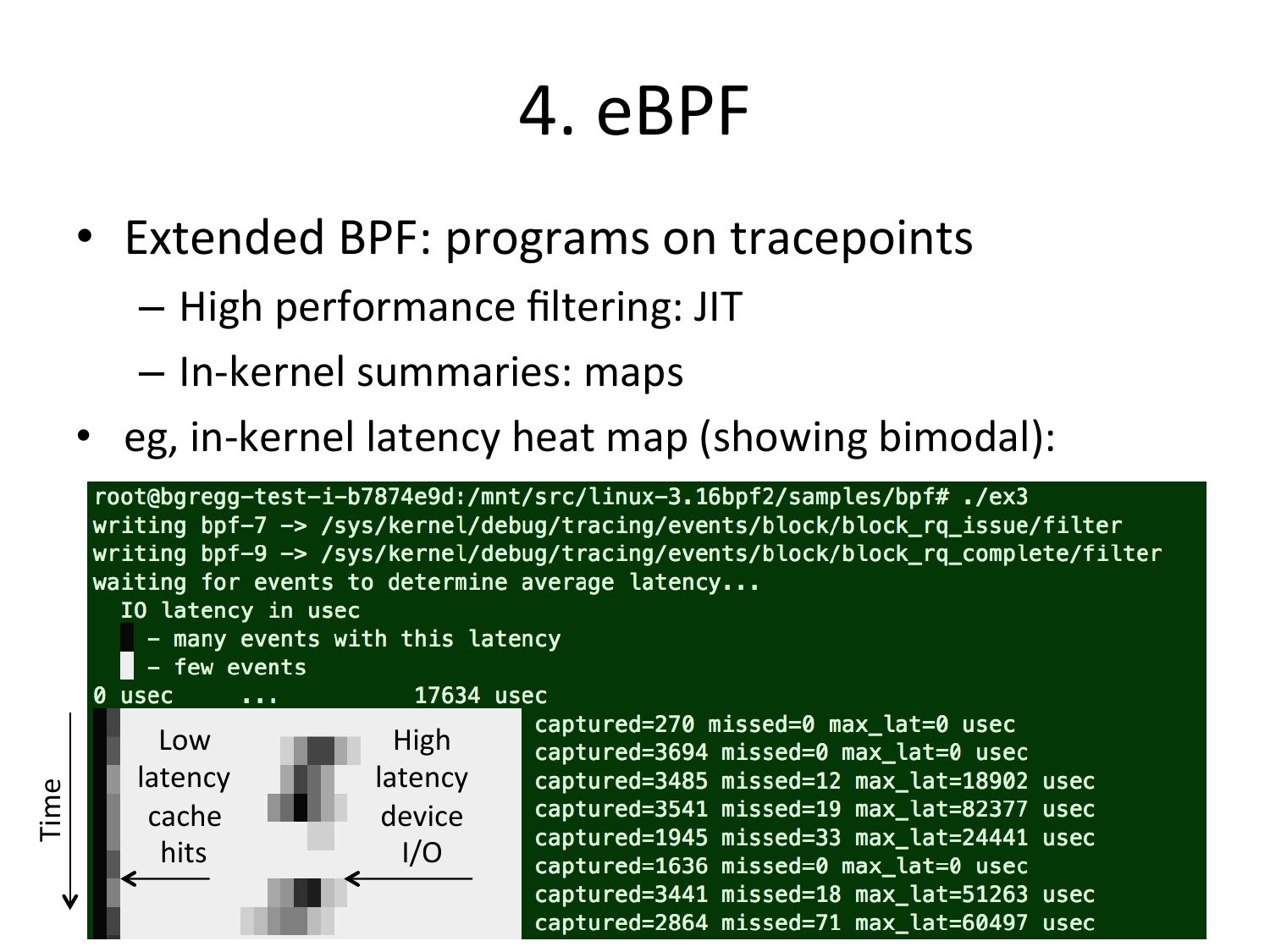 4. eBPF

• Extended BPF: programs on tracepoints
 – High performance filtering: JIT
 – In-kernel summaries: maps
• eg, in-kernel latency heat map (showing bimodal):

root@bgregg-test-i-b7874e9d:/mnt/src/linux-3.16bpf2/samples/bpf# ./ex3
writing bpf-7 -> /sys/kernel/debug/tracing/events/block/block_rq_issue/filter
writing bpf-9 -> /sys/kernel/debug/tracing/events/block/block_rq_complete/filter
waiting for events to determine average latency...
 IO latency in usec
 - many events with this latency
 - few events
0 usec ... 17634 usec

Time

Low latency cache hits

High latency device I/O

captured=270 missed=0 max_lat=0 usec
captured=3694 missed=0 max_lat=0 usec
captured=3485 missed=12 max_lat=18902 usec
captured=3541 missed=19 max_lat=82377 usec
captured=1945 missed=33 max_lat=24441 usec
captured=1636 missed=0 max_lat=0 usec
captured=3441 missed=18 max_lat=51263 usec
captured=2864 missed=71 max_lat=60497 usec